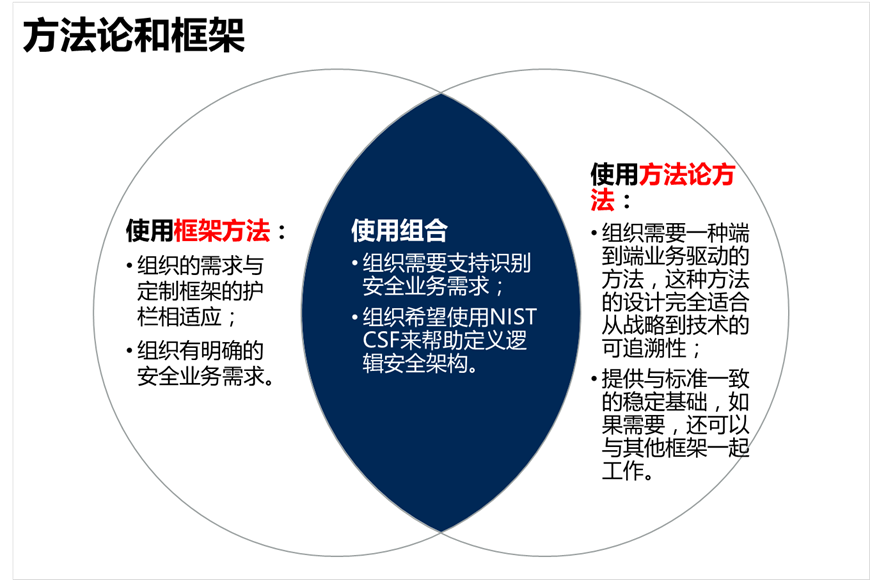 方法论和框架

使用框架方法：
• 组织的需求与定制框架的护栏相适应；
• 组织有明确的安全业务需求。

使用组合
• 组织需要支持识别安全业务需求；
• 组织希望使用NIST CSF来帮助定义逻辑安全架构。

使用方法论方法：
• 组织需要一种端到端业务驱动的方法，这种方法的设计完全适合从战略到技术的可追溯性；
• 提供与标准一致的稳定基础，如果需要，还可以与其他框架一起工作。